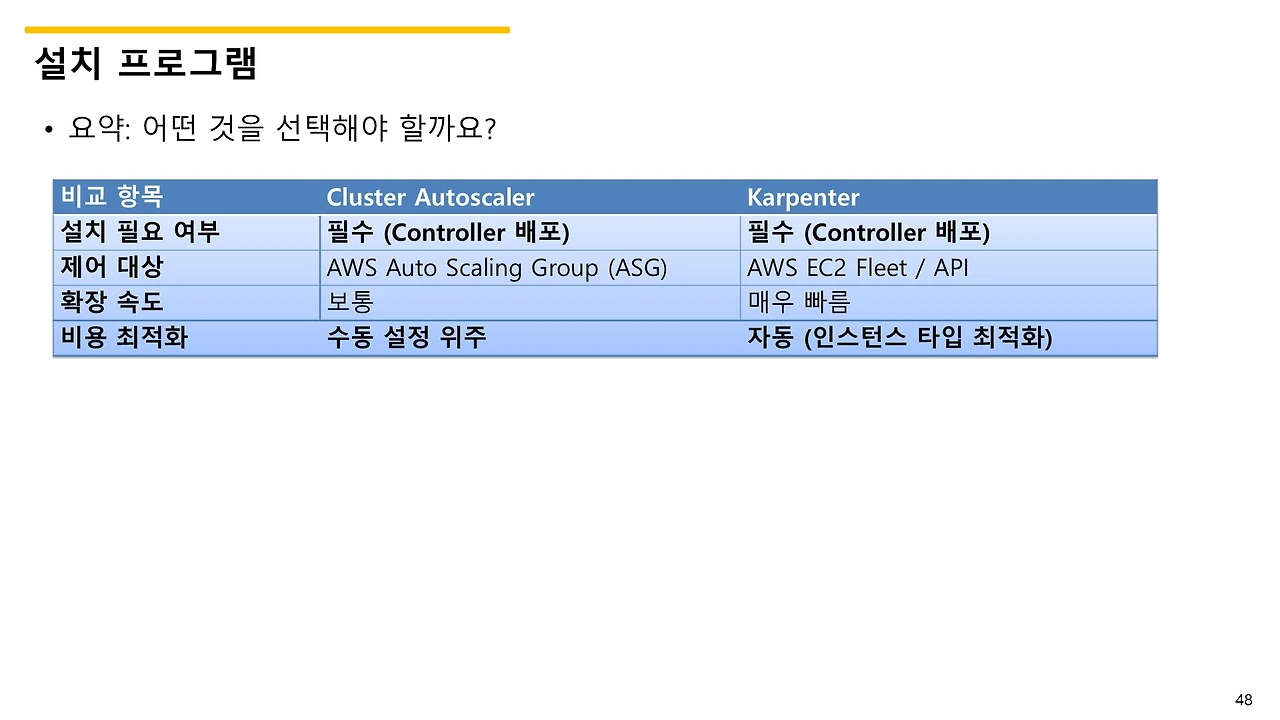 설치 프로그램

• 요약: 어떤 것을 선택해야 할까요?

| 비교 항목 | Cluster Autoscaler | Karpenter |
|---|---|---|
| 설치 필요 여부 | 필수 (Controller 배포) | 필수 (Controller 배포) |
| 제어 대상 | AWS Auto Scaling Group (ASG) | AWS EC2 Fleet / API |
| 확장 속도 | 보통 | 매우 빠름 |
| 비용 최적화 | 수동 설정 위주 | 자동 (인스턴스 타입 최적화) |

48